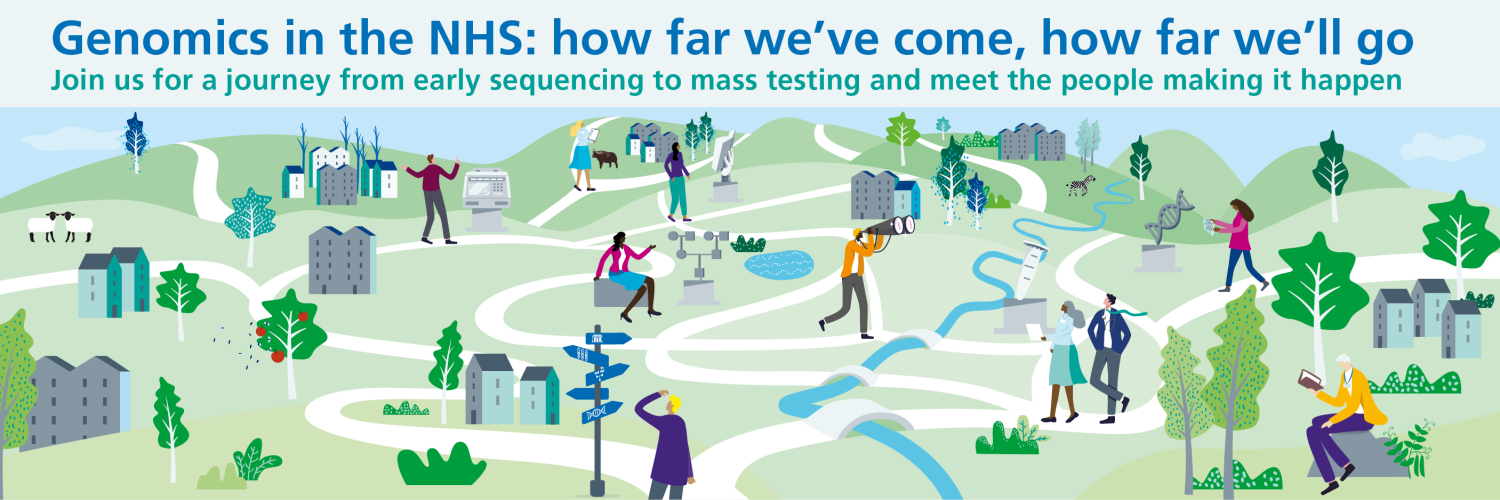 Genomics in the NHS: how far we've come, how far we'll go
Join us for a journey from early sequencing to mass testing and meet the people making it happen